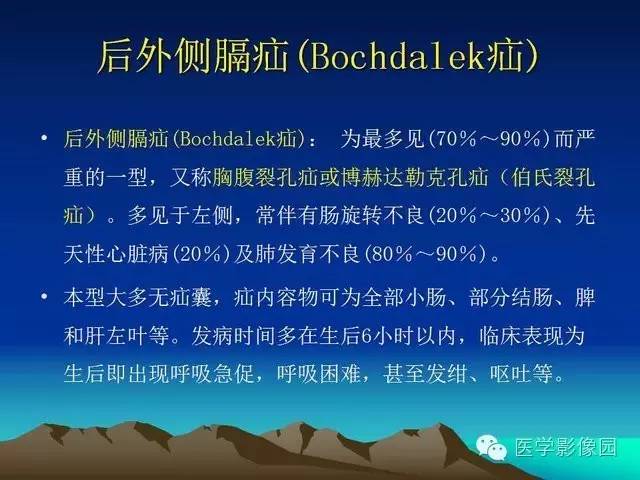 后外侧膈疝(Bochdalek疝)

• 后外侧膈疝(Bochdalek疝)： 为最多见(70%～90%)而严重的一型，又称胸腹裂孔疝或博赫达勒克孔疝（伯氏裂孔疝）。多见于左侧，常伴有肠旋转不良(20%～30%)、先天性心脏病(20%)及肺发育不良(80%～90%)。

• 本型大多无疝囊，疝内容物可为全部小肠、部分结肠、脾和肝左叶等。发病时间多在生后6小时以内，临床表现为生后即出现呼吸急促，呼吸困难，甚至发绀、呕吐等。

医学影像园